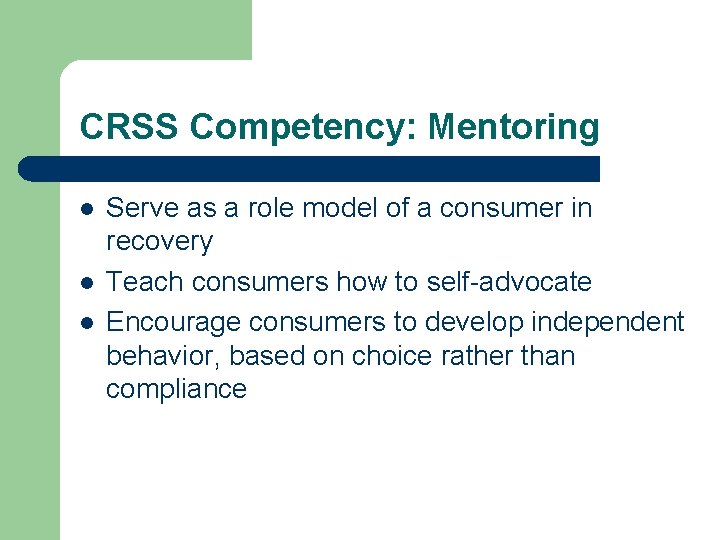 CRSS Competency: Mentoring

- Serve as a role model of a consumer in recovery
- Teach consumers how to self-advocate
- Encourage consumers to develop independent behavior, based on choice rather than compliance